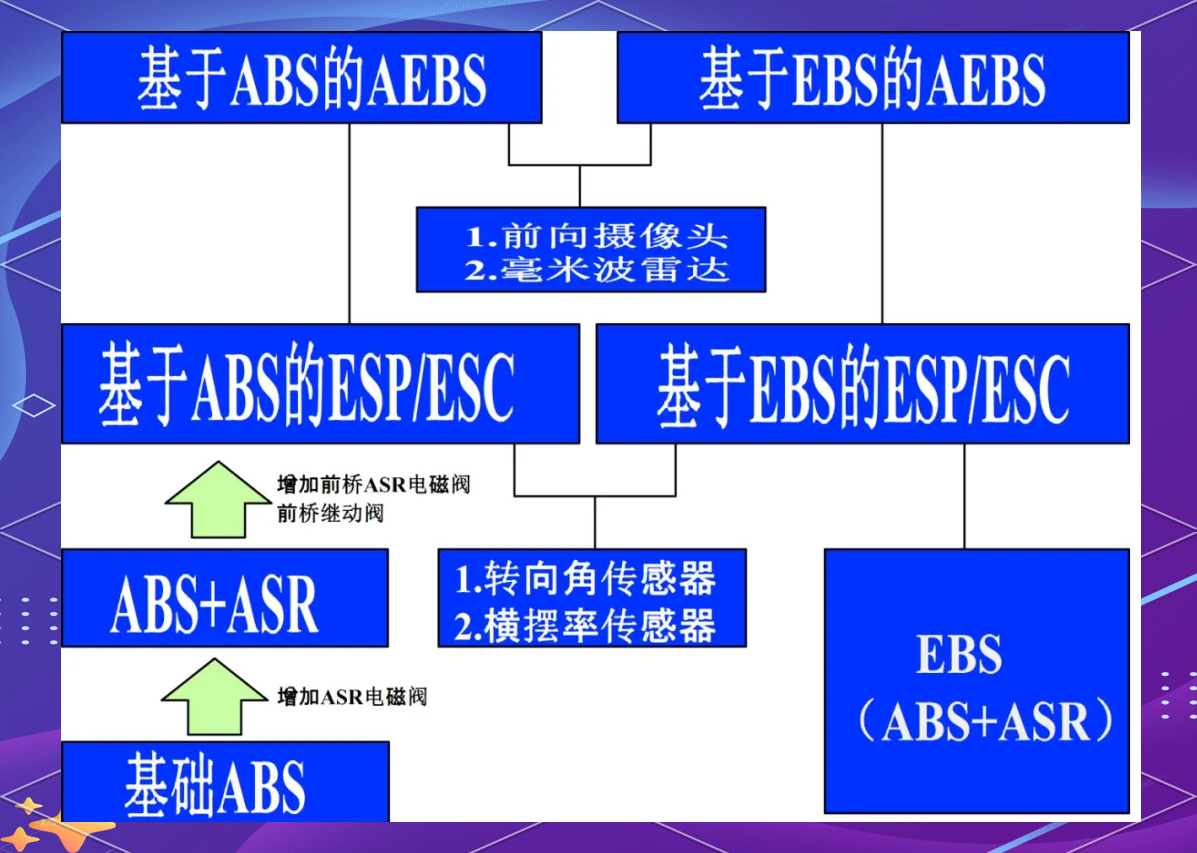 基于ABS的AEBS

基于EBS的AEBS

1.前向摄像头
2.毫米波雷达

基于ABS的ESP/ESC

基于EBS的ESP/ESC

增加前桥ASR电磁阀
前桥继动阀

ABS+ASR

1.转向角传感器
2.横摆率传感器

EBS
（ABS+ASR）

增加ASR电磁阀

基础ABS